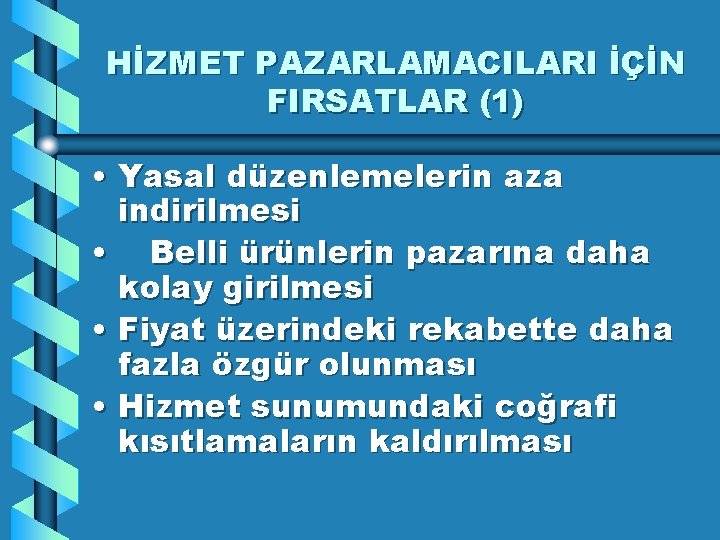 HİZMET PAZARLAMACILARI İÇİN FIRSATLAR (1)

• Yasal düzenlemelerin aza indirilmesi
• Belli ürünlerin pazarına daha kolay girilmesi
• Fiyat üzerindeki rekabette daha fazla özgür olunması
• Hizmet sunumundaki coğrafi kısıtlamaların kaldırılması